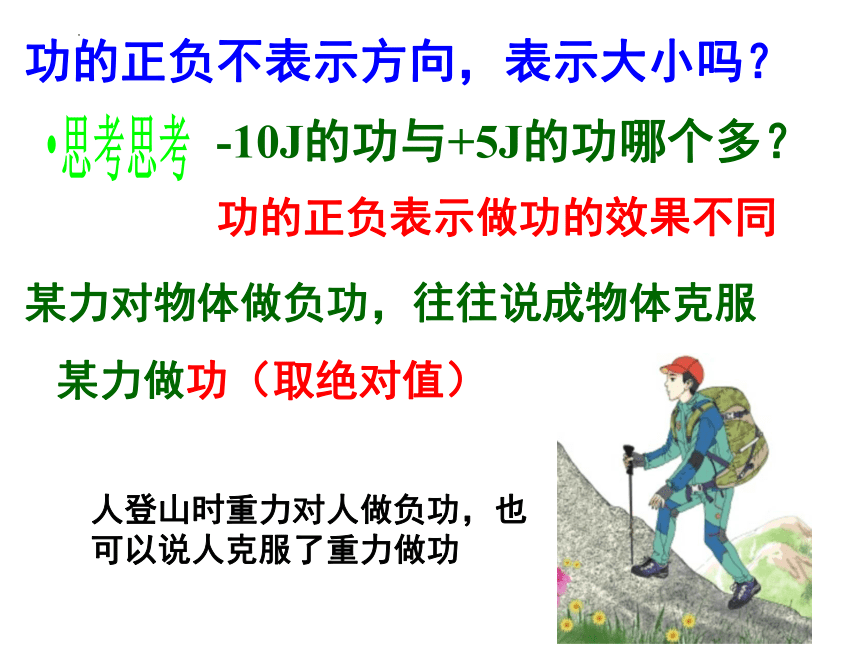 功的正负不表示方向，表示大小吗？

•思考思考 -10J的功与+5J的功哪个多？

功的正负表示做功的效果不同

某力对物体做负功，往往说成物体克服某力做功（取绝对值）

人登山时重力对人做负功，也可以说人克服了重力做功